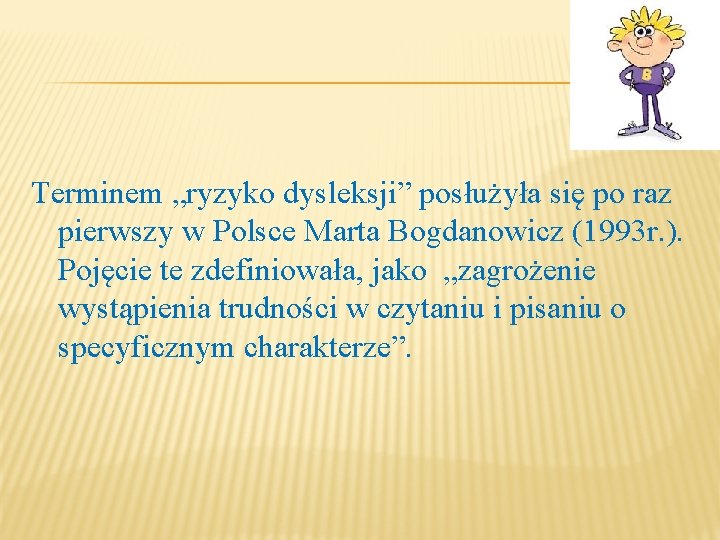 B

Terminem „ryzyko dysleksji” posłużyła się po raz pierwszy w Polsce Marta Bogdanowicz (1993r.). Pojęcie te zdefiniowała, jako „zagrożenie wystąpienia trudności w czytaniu i pisaniu o specyficznym charakterze”.